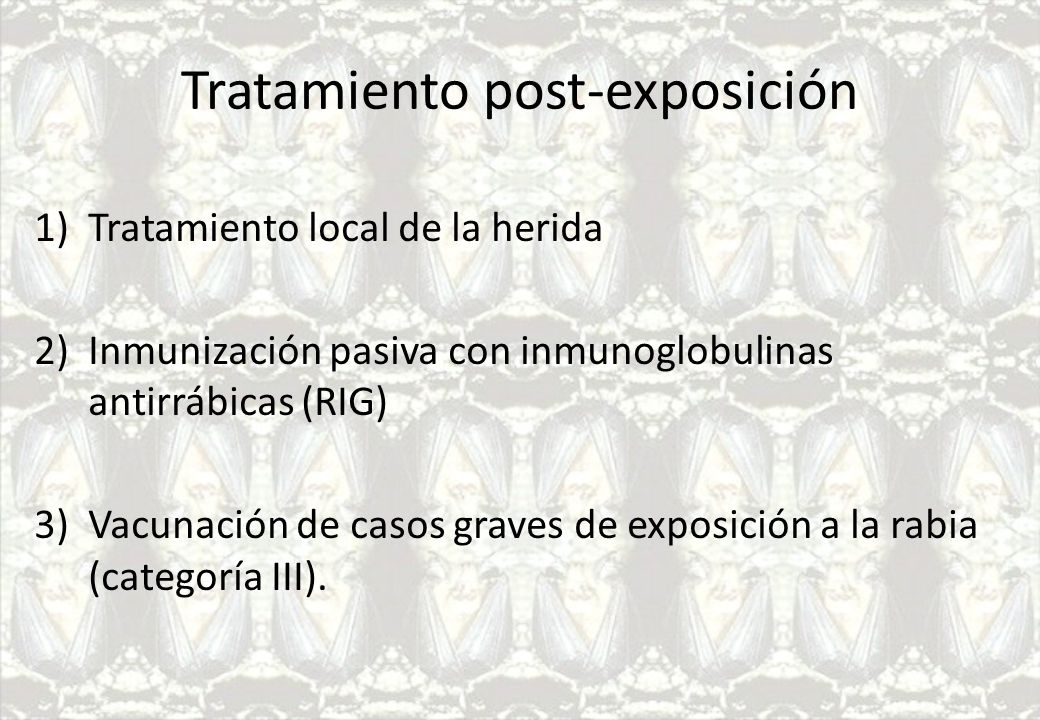 Tratamiento post-exposición

1) Tratamiento local de la herida

2) Inmunización pasiva con inmunoglobulinas antirrábicas (RIG)

3) Vacunación de casos graves de exposición a la rabia (categoría III).